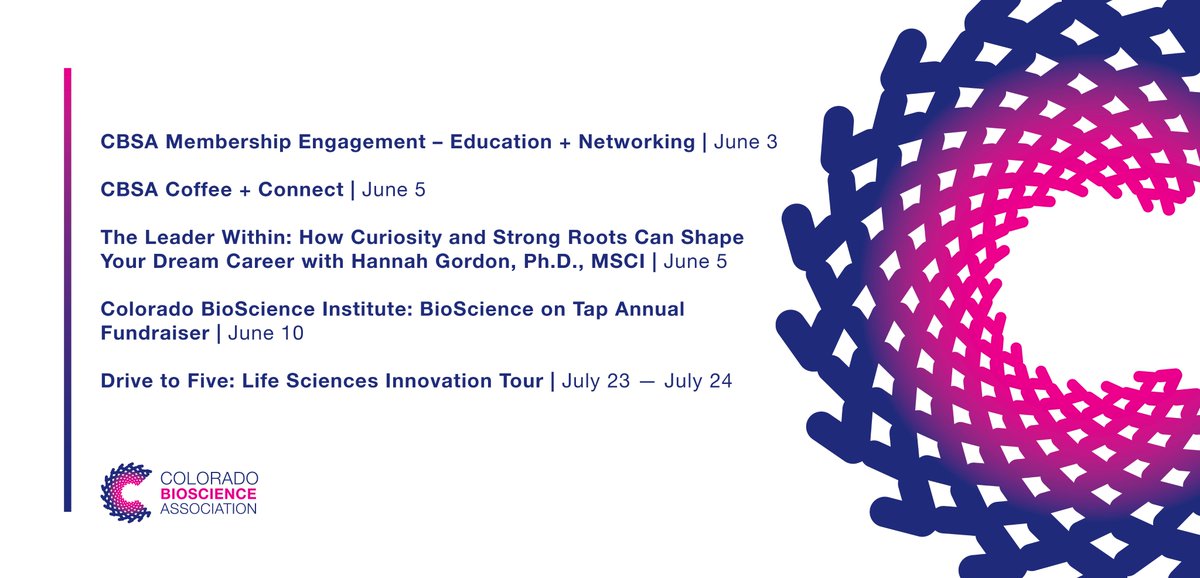 CBSA Membership Engagement – Education + Networking | June 3

CBSA Coffee + Connect | June 5

The Leader Within: How Curiosity and Strong Roots Can Shape Your Dream Career with Hannah Gordon, Ph.D., MSCI | June 5

Colorado BioScience Institute: BioScience on Tap Annual Fundraiser | June 10

Drive to Five: Life Sciences Innovation Tour | July 23 — July 24

COLORADO BIOSCIENCE ASSOCIATION